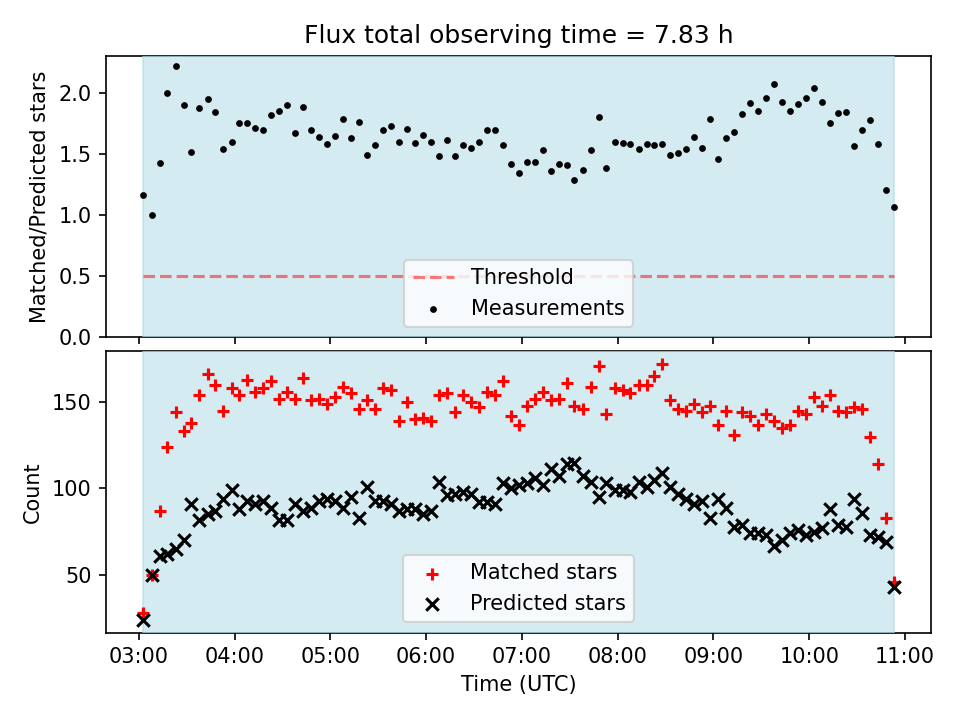 Flux total observing time = 7.83 h

Matched/Predicted stars

2.0
1.5
1.0
0.5
0.0

Threshold
Measurements

Count

150
100
50

Matched stars
Predicted stars

03:00 04:00 05:00 06:00 07:00 08:00 09:00 10:00 11:00
Time (UTC)